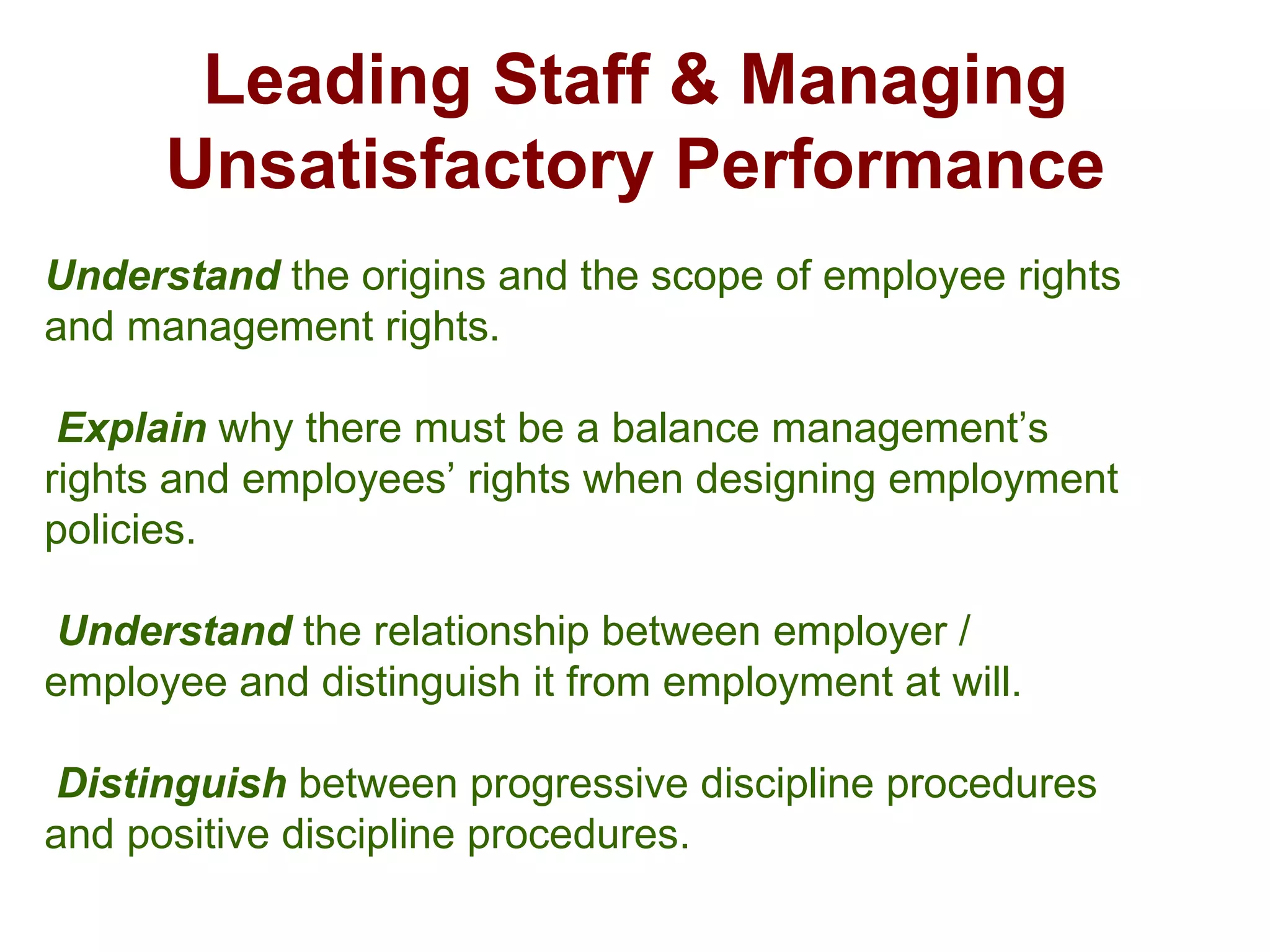 Leading Staff & Managing Unsatisfactory Performance

Understand the origins and the scope of employee rights and management rights.

Explain why there must be a balance management’s rights and employees’ rights when designing employment policies.

Understand the relationship between employer / employee and distinguish it from employment at will.

Distinguish between progressive discipline procedures and positive discipline procedures.